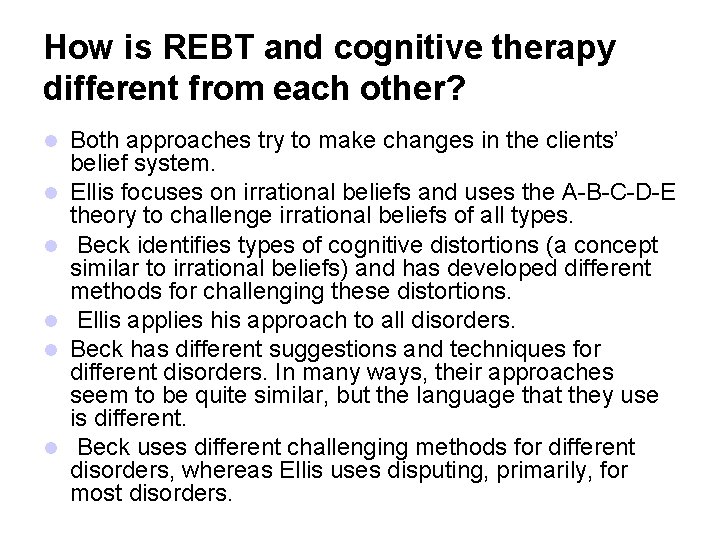 How is REBT and cognitive therapy different from each other?

- Both approaches try to make changes in the clients' belief system.
- Ellis focuses on irrational beliefs and uses the A-B-C-D-E theory to challenge irrational beliefs of all types.
- Beck identifies types of cognitive distortions (a concept similar to irrational beliefs) and has developed different methods for challenging these distortions.
- Ellis applies his approach to all disorders.
- Beck has different suggestions and techniques for different disorders. In many ways, their approaches seem to be quite similar, but the language that they use is different.
- Beck uses different challenging methods for different disorders, whereas Ellis uses disputing, primarily, for most disorders.